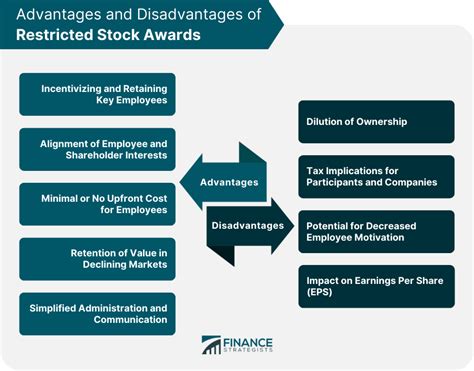 Advantages and Disadvantages of
Restricted Stock Awards

Incentivizing and Retaining Key Employees

Alignment of Employee and Shareholder Interests

Minimal or No Upfront Cost for Employees

Retention of Value in Declining Markets

Simplified Administration and Communication

Advantages

Disadvantages

Dilution of Ownership

Tax Implications for Participants and Companies

Potential for Decreased Employee Motivation

Impact on Earnings Per Share (EPS)

FINANCE STRATEGISTS